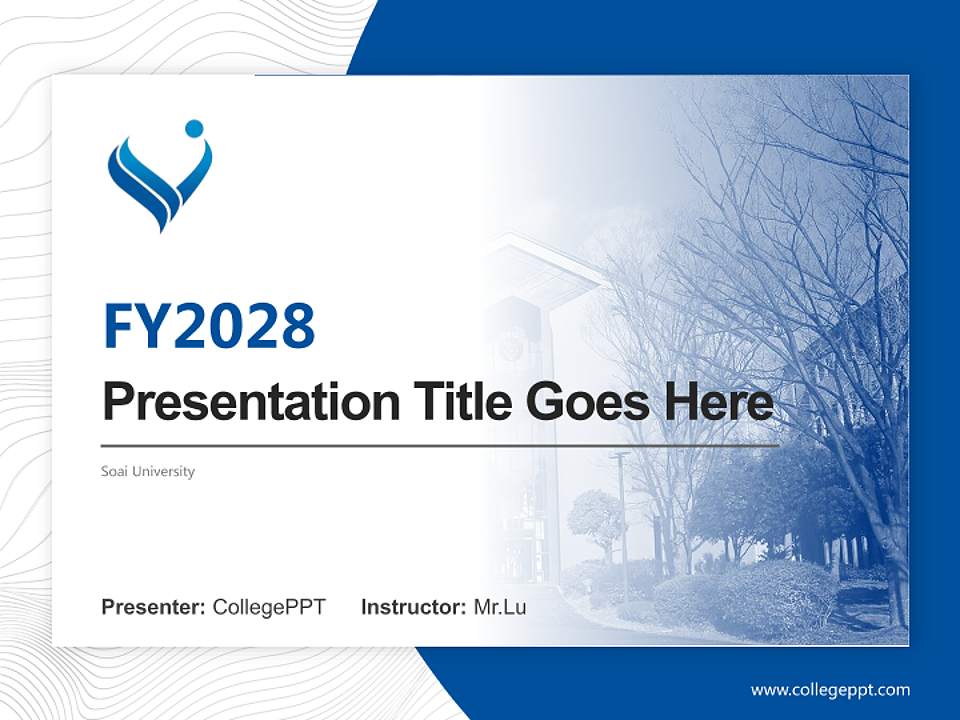 FY2028

Presentation Title Goes Here

Soai University

Presenter: CollegePPT Instructor: Mr.Lu

www.collegeppt.com